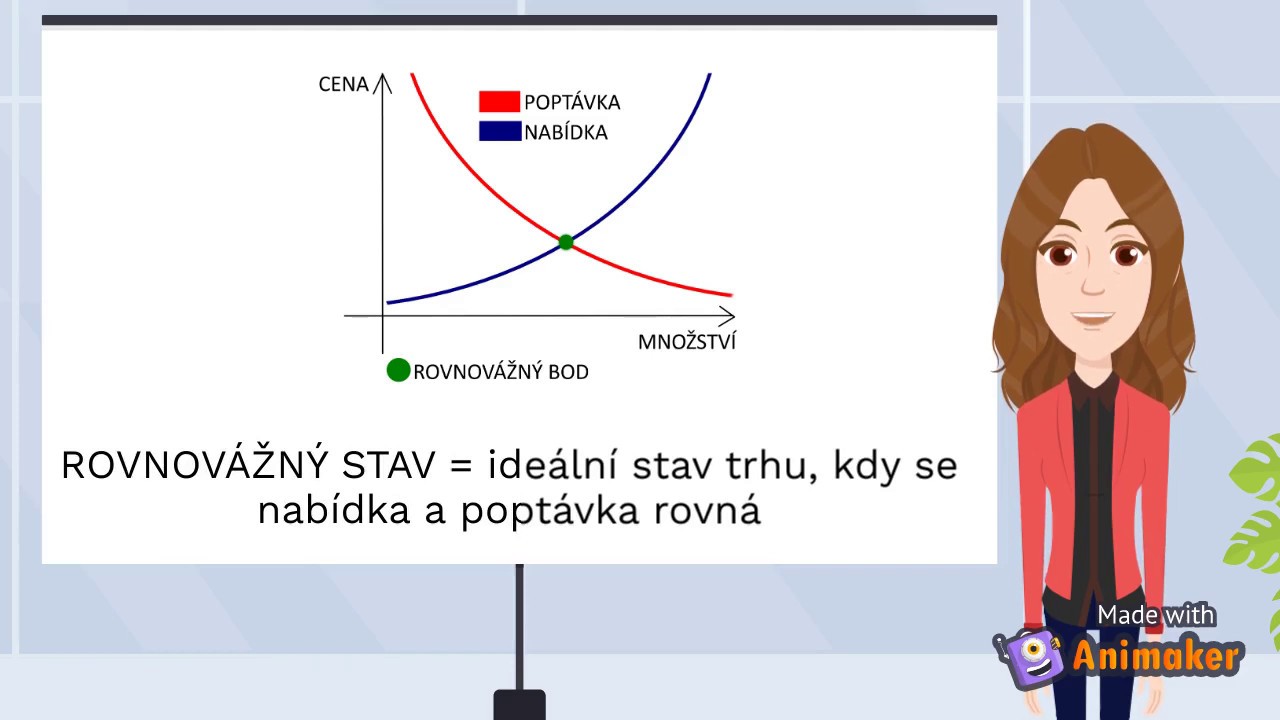 CENA

POPTÁVKA
NABÍDKA

MNOŽSTVÍ

ROVNOVÁŽNÝ BOD

ROVNOVÁŽNÝ STAV = ideální stav trhu, kdy se nabídka a poptávka rovná

Made with Animaker